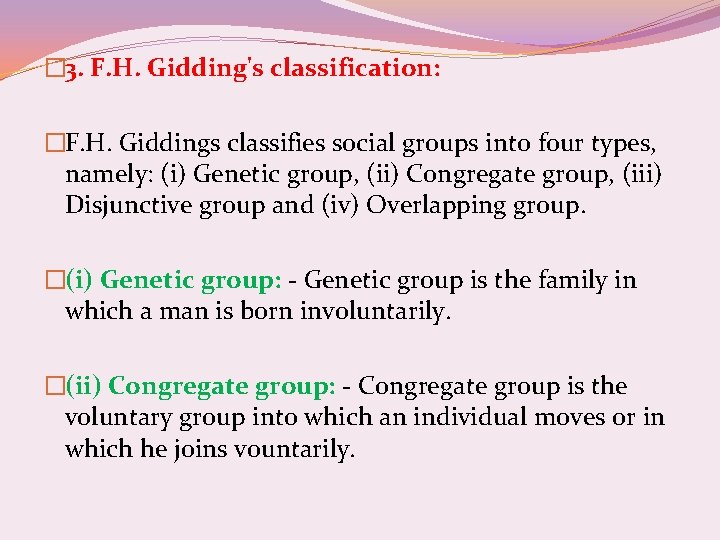 3. F.H. Gidding's classification:

F.H. Giddings classifies social groups into four types, namely: (i) Genetic group, (ii) Congregate group, (iii) Disjunctive group and (iv) Overlapping group.

(i) Genetic group: - Genetic group is the family in which a man is born involuntarily.

(ii) Congregate group: - Congregate group is the voluntary group into which an individual moves or in which he joins vountarily.